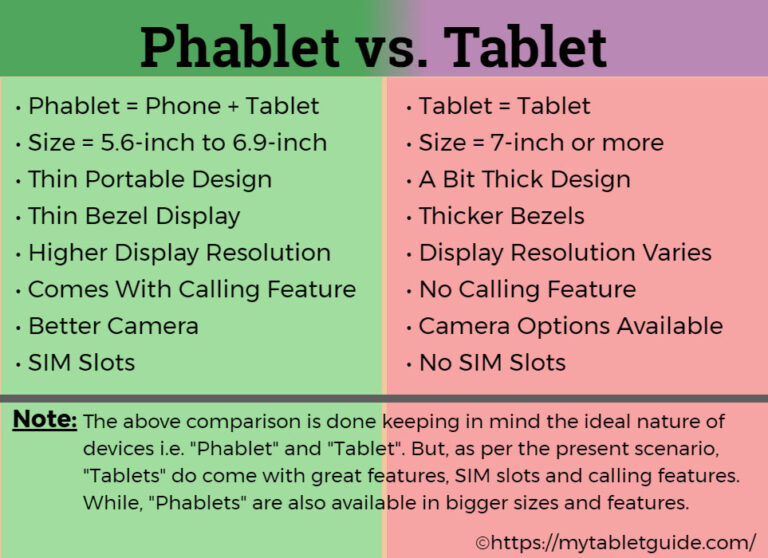 Phablet vs. Tablet

• Phablet = Phone + Tablet
• Size = 5.6-inch to 6.9-inch
• Thin Portable Design
• Thin Bezel Display
• Higher Display Resolution
• Comes With Calling Feature
• Better Camera
• SIM Slots

• Tablet = Tablet
• Size = 7-inch or more
• A Bit Thick Design
• Thicker Bezels
• Display Resolution Varies
• No Calling Feature
• Camera Options Available
• No SIM Slots

Note: The above comparison is done keeping in mind the ideal nature of devices i.e. "Phablet" and "Tablet". But, as per the present scenario, "Tablets" do come with great features, SIM slots and calling features. While, "Phablets" are also available in bigger sizes and features.

©https://mytabletguide.com/